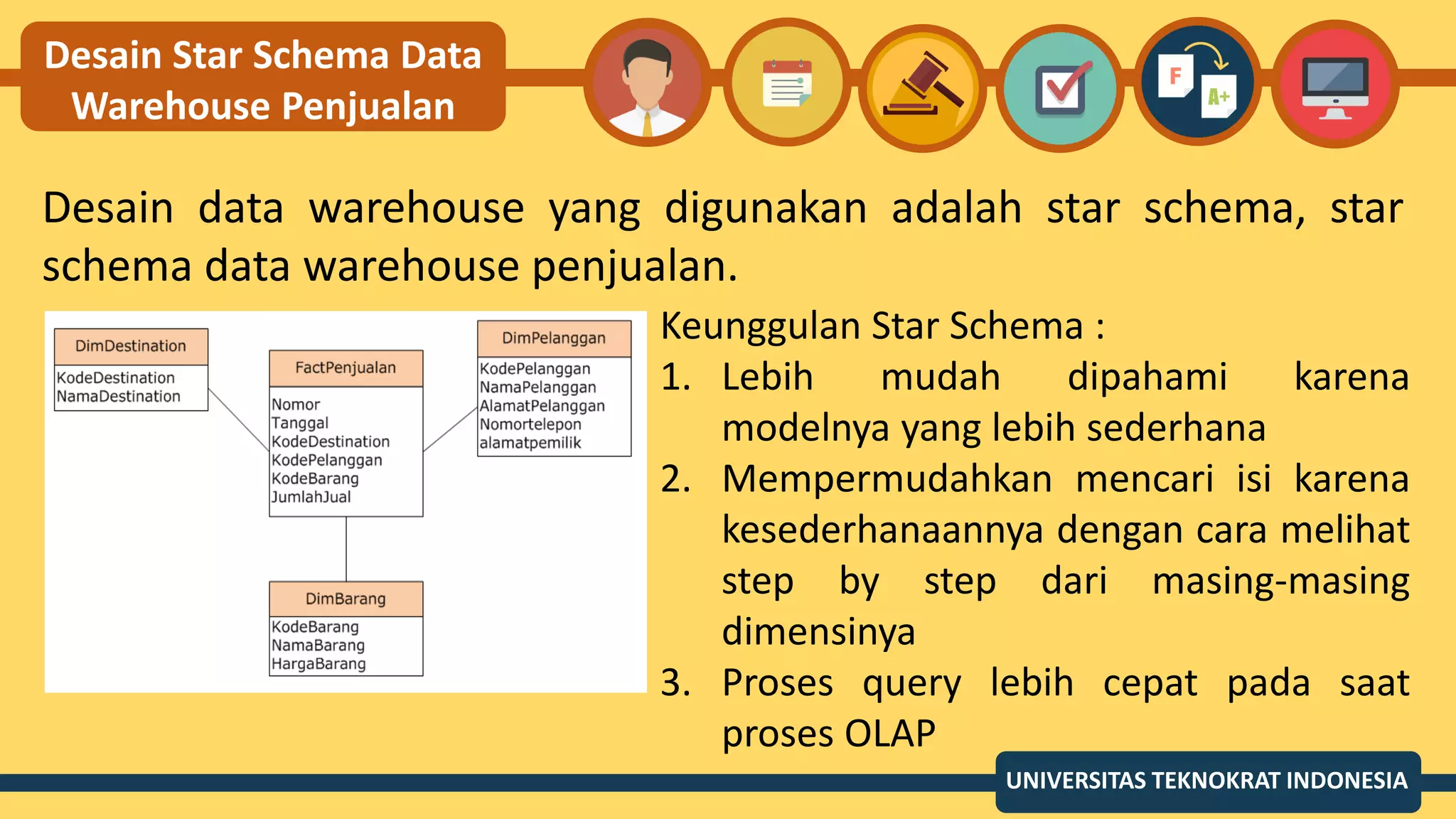 Desain Star Schema Data Warehouse Penjualan

F

A+

Desain data warehouse yang digunakan adalah star schema, star schema data warehouse penjualan.

DimDestination
KodeDestination
NamaDestination

FactPenjualan
Nomor
Tanggal
KodeDestination
KodePelanggan
KodeBarang
JumlahJual

DimPelanggan
KodePelanggan
NamaPelanggan
AlamatPelanggan
Nomortelepon
alamatpemilik

DimBarang
KodeBarang
NamaBarang
HargaBarang

Keunggulan Star Schema :
1. Lebih mudah dipahami karena modelnya yang lebih sederhana
2. Mempermudahkan mencari isi karena kesederhanaannya dengan cara melihat step by step dari masing-masing dimensinya
3. Proses query lebih cepat pada saat proses OLAP

UNIVERSITAS TEKNOKRAT INDONESIA